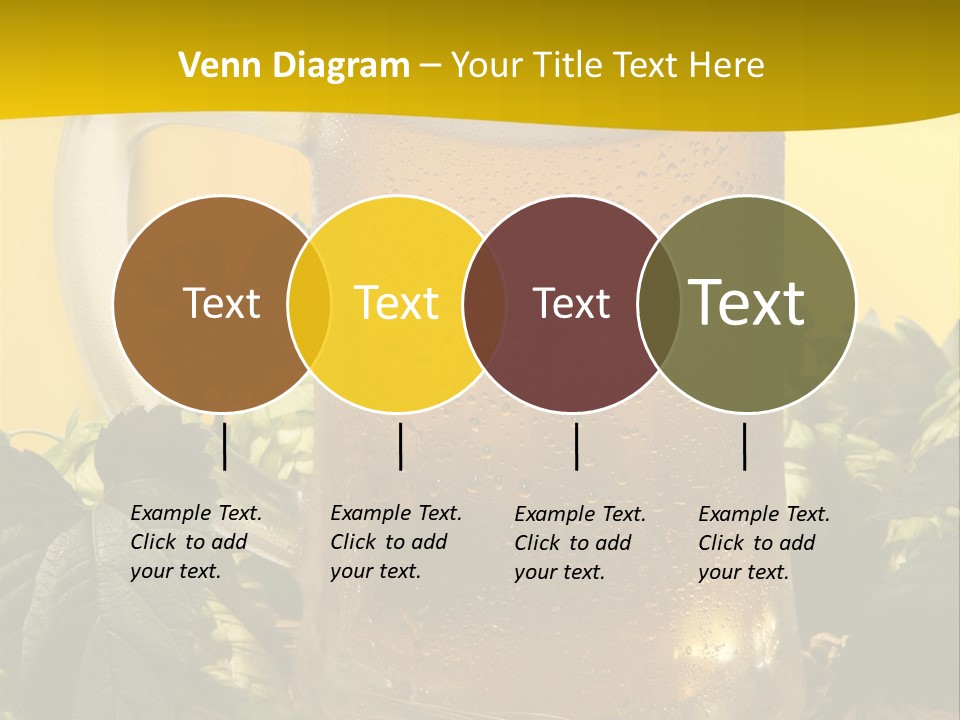 Venn Diagram – Your Title Text Here

Text

Text

Text

Text

Example Text. Click to add your text.

Example Text. Click to add your text.

Example Text. Click to add your text.

Example Text. Click to add your text.